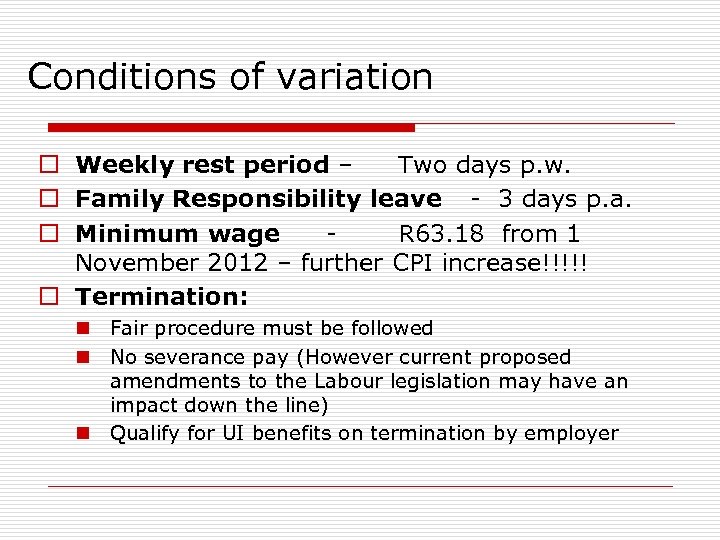 Conditions of variation

Weekly rest period – Two days p.w.

Family Responsibility leave - 3 days p.a.

Minimum wage - R63.18 from 1 November 2012 – further CPI increase!!!!!

Termination:

Fair procedure must be followed

No severance pay (However current proposed amendments to the Labour legislation may have an impact down the line)

Qualify for UI benefits on termination by employer